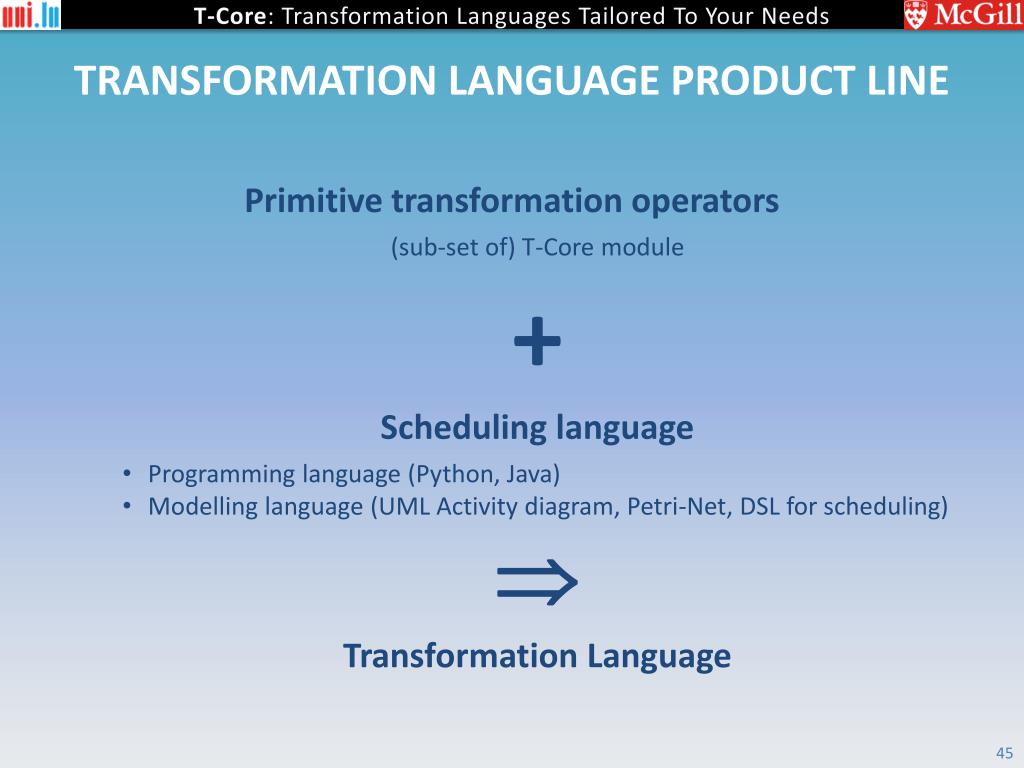 uni.lu

T-Core: Transformation Languages Tailored To Your Needs

McGill

TRANSFORMATION LANGUAGE PRODUCT LINE

Primitive transformation operators

(sub-set of) T-Core module

+

Scheduling language

• Programming language (Python, Java)
• Modelling language (UML Activity diagram, Petri-Net, DSL for scheduling)

$\Rightarrow$

Transformation Language

45